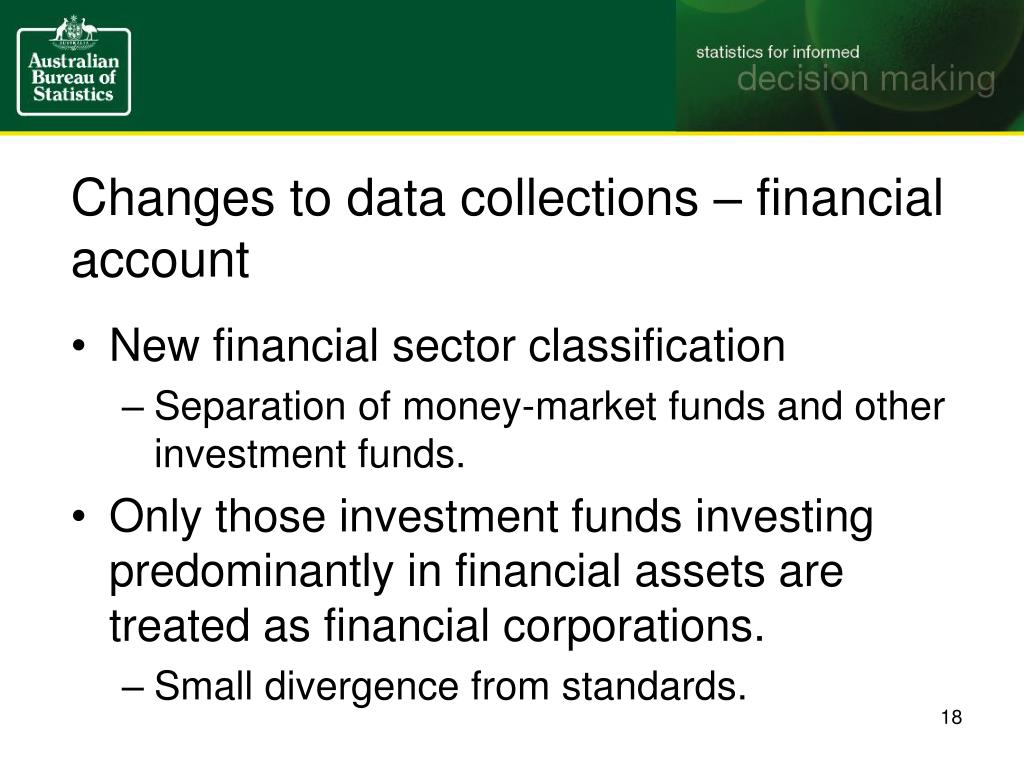 Australian Bureau of Statistics

statistics for informed
decision making

Changes to data collections – financial account

• New financial sector classification
– Separation of money-market funds and other investment funds.
• Only those investment funds investing predominantly in financial assets are treated as financial corporations.
– Small divergence from standards.

18